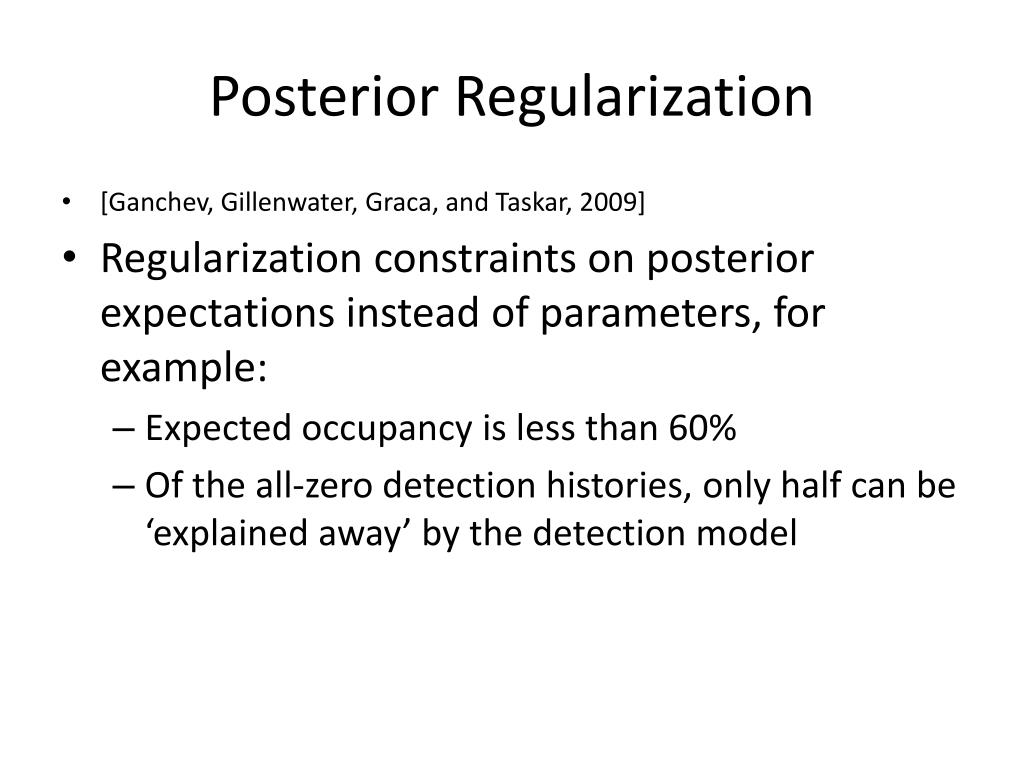 Posterior Regularization

• [Ganchev, Gillenwater, Graca, and Taskar, 2009]
• Regularization constraints on posterior expectations instead of parameters, for example:
– Expected occupancy is less than 60%
– Of the all-zero detection histories, only half can be ‘explained away’ by the detection model